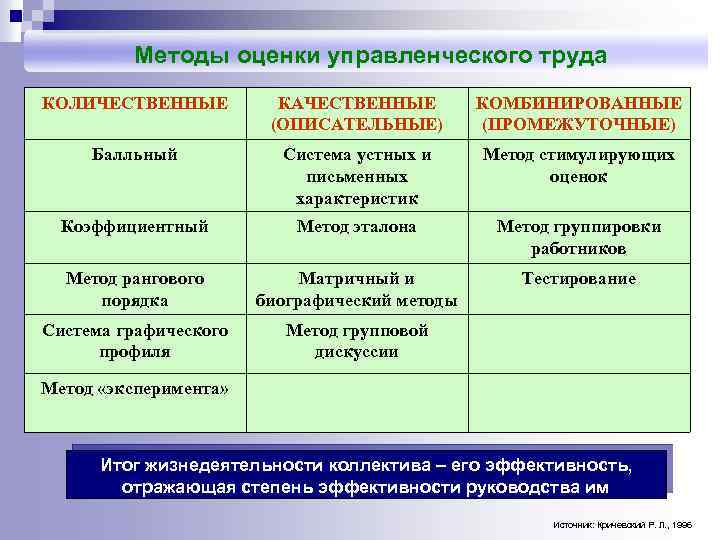 Методы оценки управленческого труда

| КОЛИЧЕСТВЕННЫЕ | КАЧЕСТВЕННЫЕ (ОПИСАТЕЛЬНЫЕ) | КОМБИНИРОВАННЫЕ (ПРОМЕЖУТОЧНЫЕ) |
|---|---|---|
| Балльный | Система устных и письменных характеристик | Метод стимулирующих оценок |
| Коэффициентный | Метод эталона | Метод группировки работников |
| Метод рангового порядка | Матричный и биографический методы | Тестирование |
| Система графического профиля | Метод групповой дискуссии | |
| Метод «эксперимента» | | |

Итог жизнедеятельности коллектива – его эффективность, отражающая степень эффективности руководства им

Источник: Кричевский Р. Л., 1996